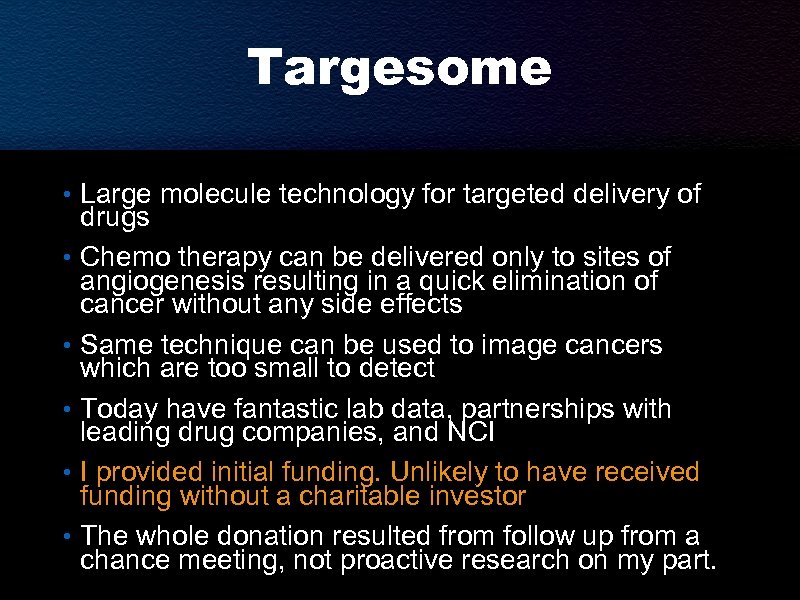 Targesome

• Large molecule technology for targeted delivery of drugs

• Chemo therapy can be delivered only to sites of angiogenesis resulting in a quick elimination of cancer without any side effects

• Same technique can be used to image cancers which are too small to detect

• Today have fantastic lab data, partnerships with leading drug companies, and NCI

• I provided initial funding. Unlikely to have received funding without a charitable investor

• The whole donation resulted from follow up from a chance meeting, not proactive research on my part.